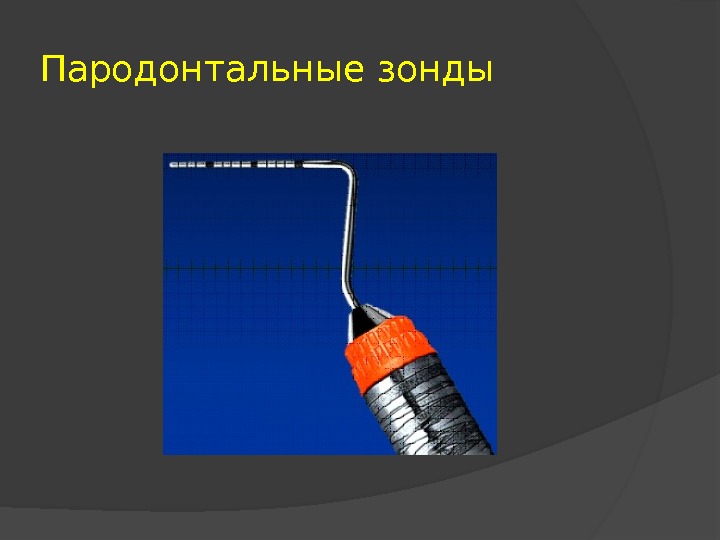 Пародонтальные зонды